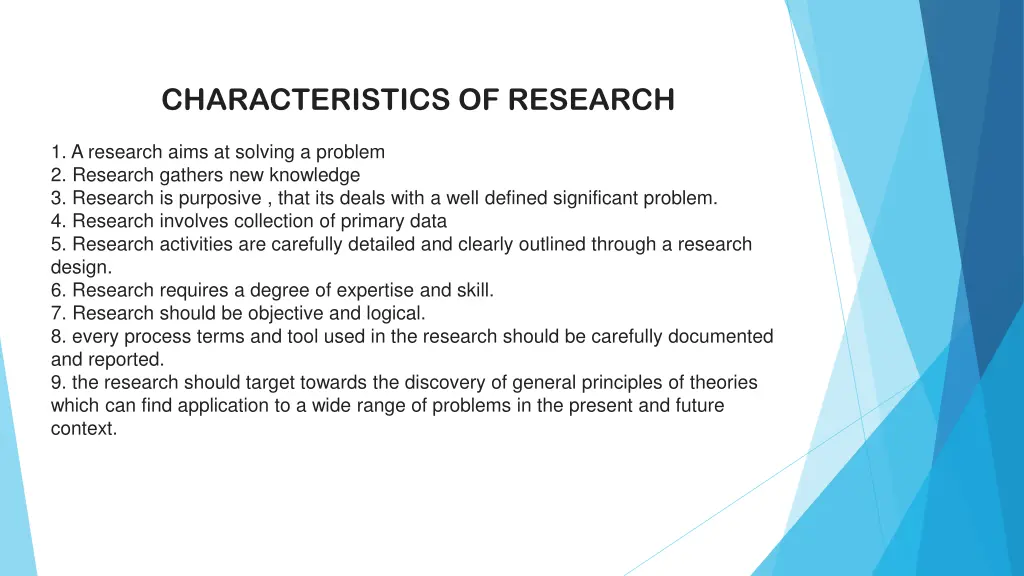 CHARACTERISTICS OF RESEARCH

1. A research aims at solving a problem
2. Research gathers new knowledge
3. Research is purposive , that its deals with a well defined significant problem.
4. Research involves collection of primary data
5. Research activities are carefully detailed and clearly outlined through a research design.
6. Research requires a degree of expertise and skill.
7. Research should be objective and logical.
8. every process terms and tool used in the research should be carefully documented and reported.
9. the research should target towards the discovery of general principles of theories which can find application to a wide range of problems in the present and future context.